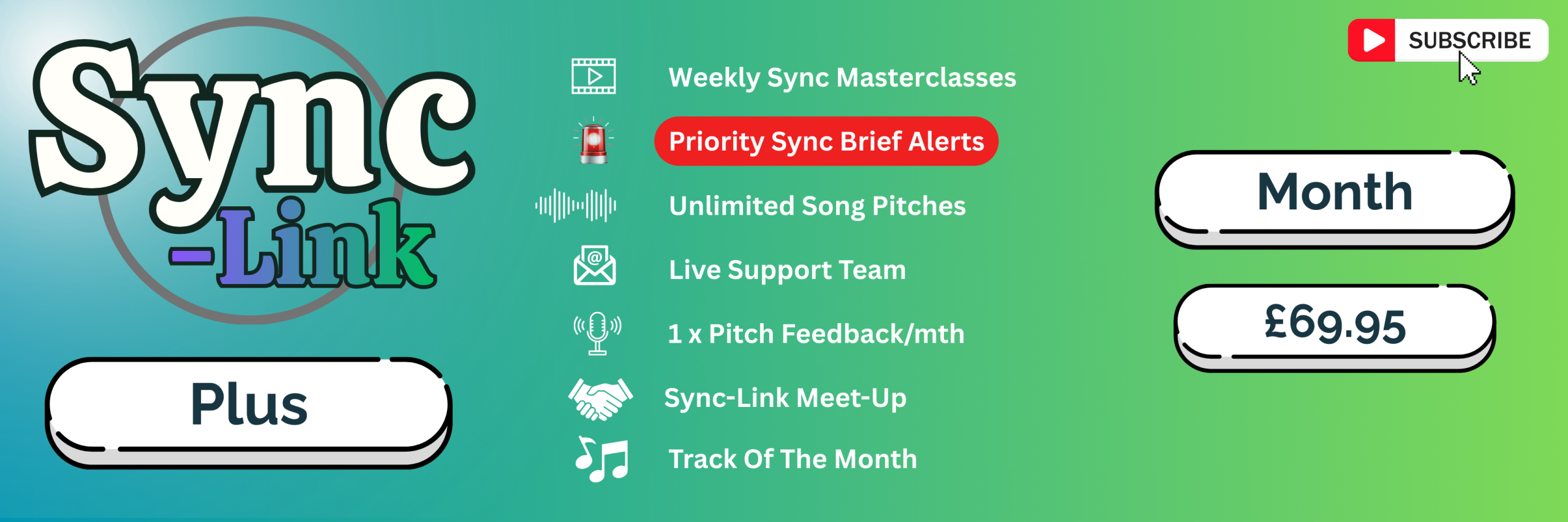 Sync
-Link

Plus

Weekly Sync Masterclasses

Priority Sync Brief Alerts

Unlimited Song Pitches

Live Support Team

1 x Pitch Feedback/mth

Sync-Link Meet-Up

Track Of The Month

SUBSCRIBE

Month

£69.95